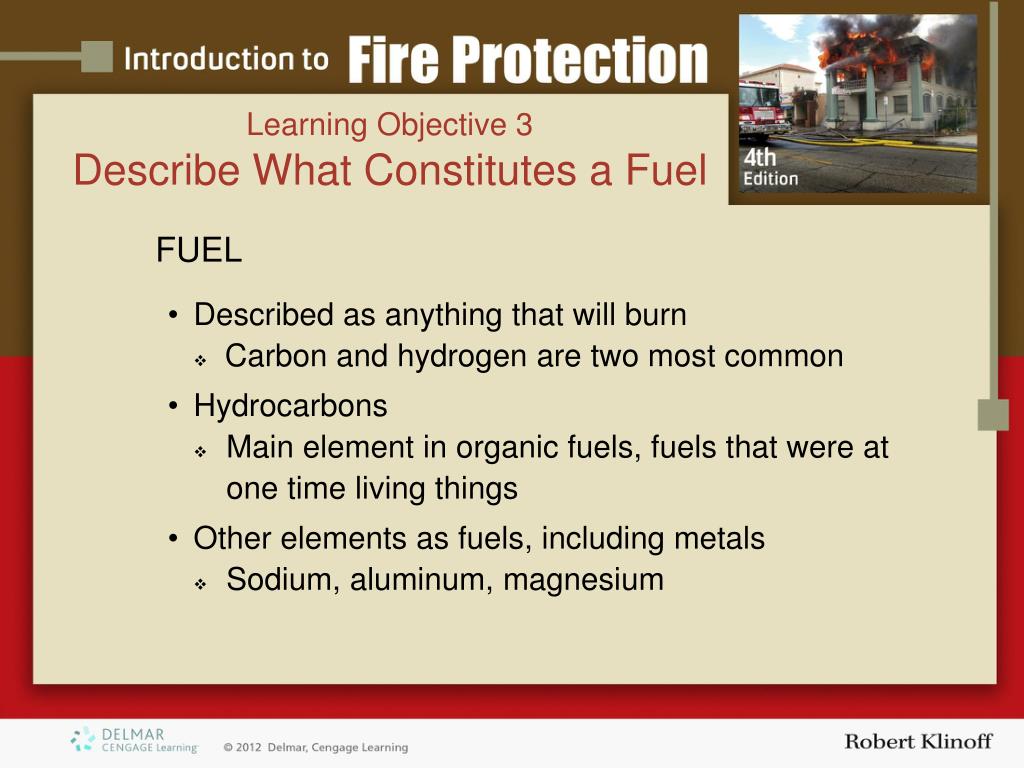 Introduction to Fire Protection

4th Edition

Learning Objective 3
Describe What Constitutes a Fuel

FUEL

• Described as anything that will burn
  ❖ Carbon and hydrogen are two most common
• Hydrocarbons
  ❖ Main element in organic fuels, fuels that were at one time living things
• Other elements as fuels, including metals
  ❖ Sodium, aluminum, magnesium

DELMAR CENGAGE Learning © 2012 Delmar, Cengage Learning

Robert Klinoff